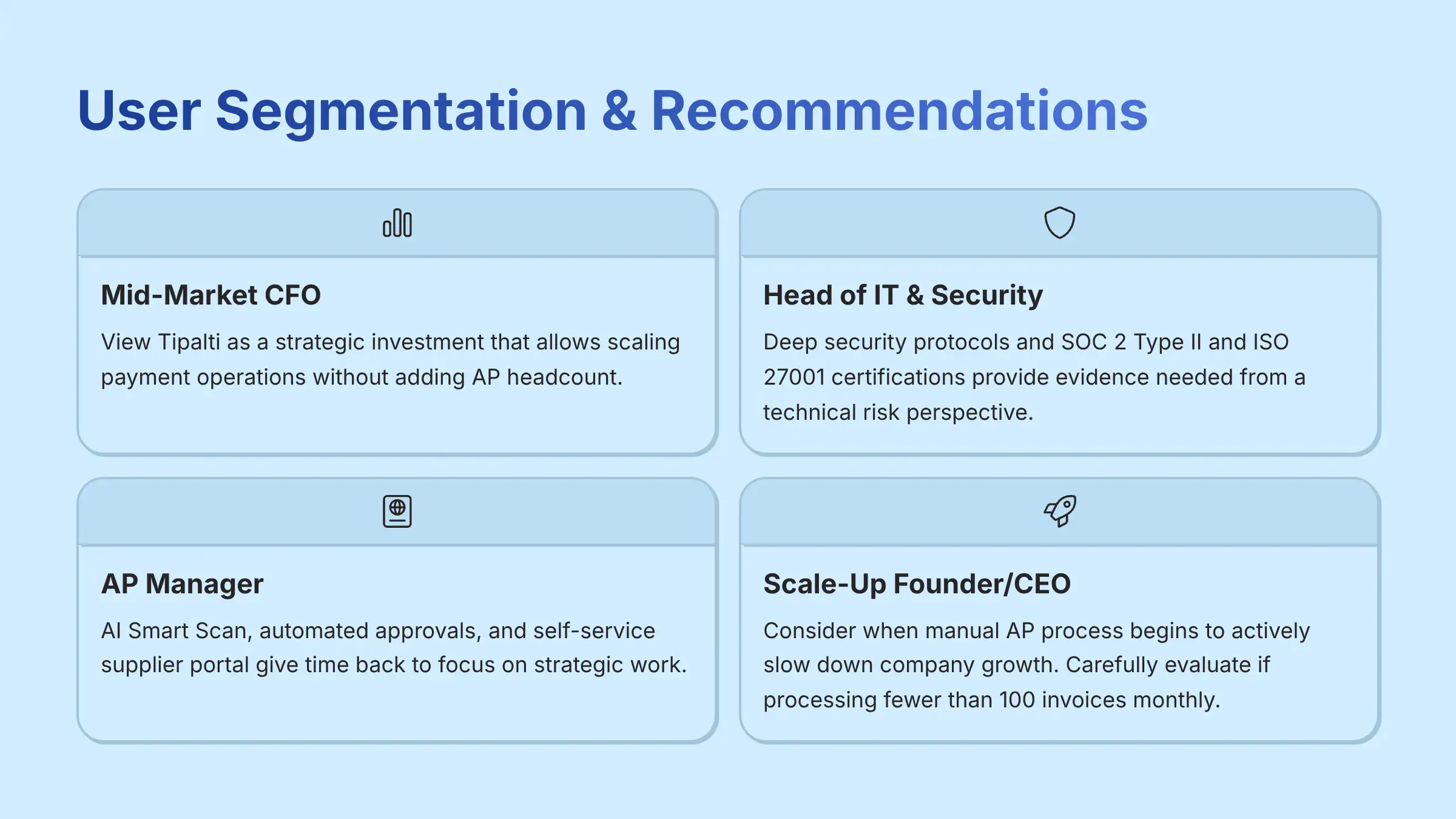 User Segmentation & Recommendations

Mid-Market CFO

View Tipalti as a strategic investment that allows scaling payment operations without adding AP headcount.

Head of IT & Security

Deep security protocols and SOC 2 Type II and ISO 27001 certifications provide evidence needed from a technical risk perspective.

AP Manager

AI Smart Scan, automated approvals, and self-service supplier portal give time back to focus on strategic work.

Scale-Up Founder/CEO

Consider when manual AP process begins to actively slow down company growth. Carefully evaluate if processing fewer than 100 invoices monthly.